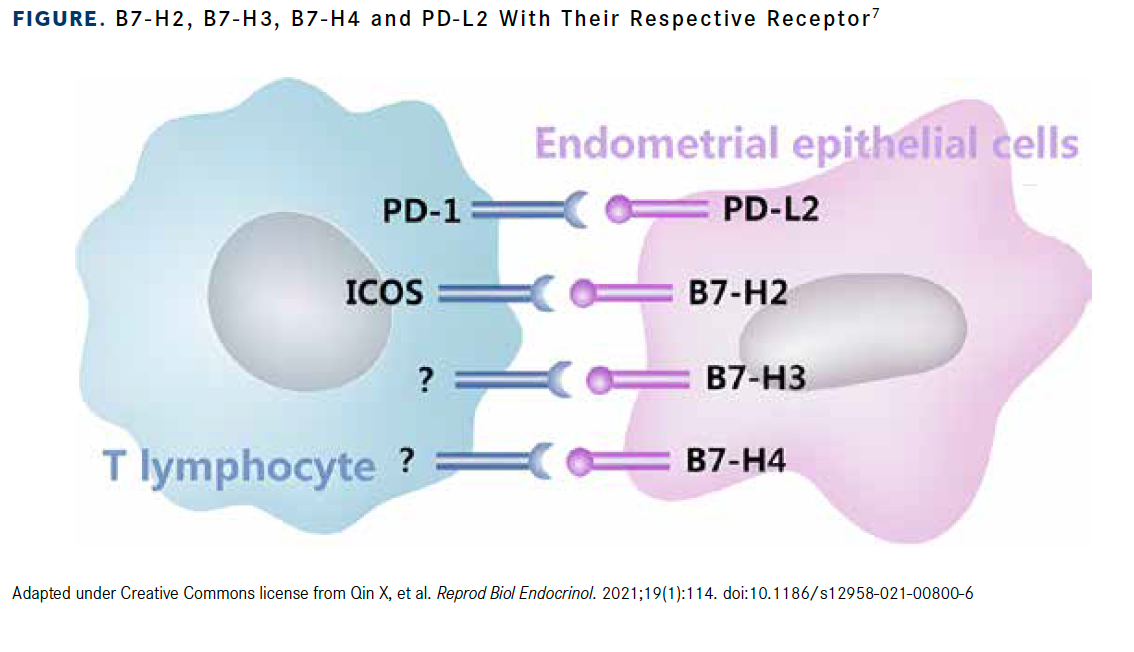 FIGURE. B7-H2, B7-H3, B7-H4 and PD-L2 With Their Respective Receptor$^7$

Endometrial epithelial cells

PD-1

PD-L2

ICOS

B7-H2

?

B7-H3

T lymphocyte

?

B7-H4

Adapted under Creative Commons license from Qin X, et al. Reprod Biol Endocrinol. 2021;19(1):114. doi:10.1186/s12958-021-00800-6